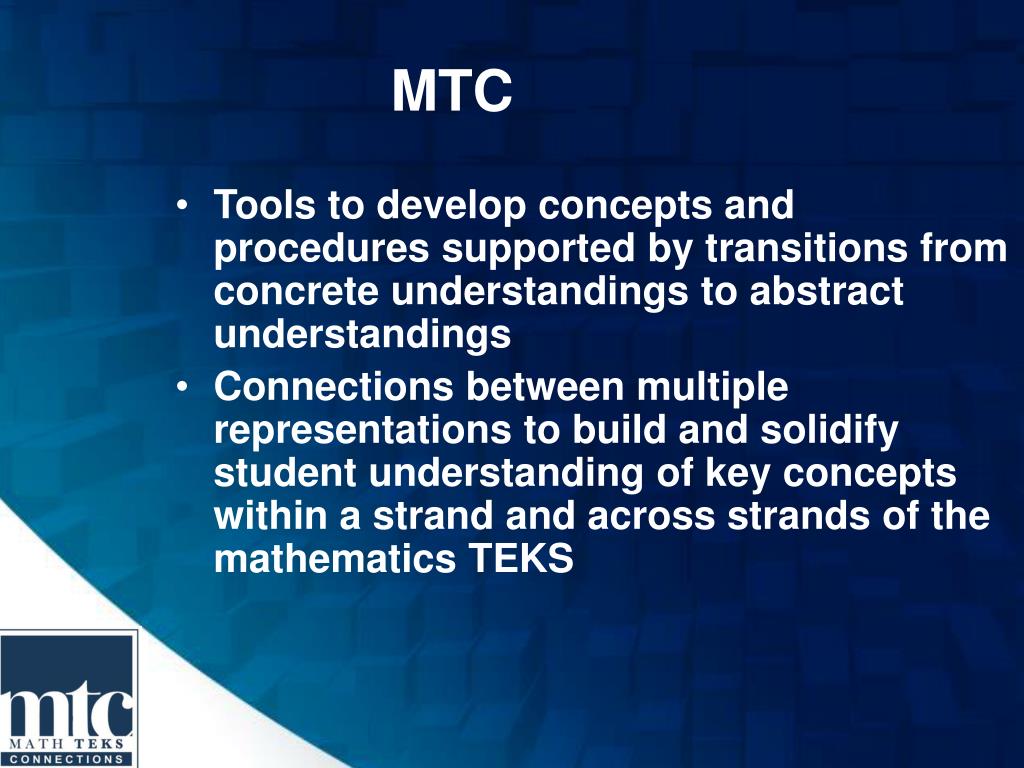 MTC

• Tools to develop concepts and procedures supported by transitions from concrete understandings to abstract understandings
• Connections between multiple representations to build and solidify student understanding of key concepts within a strand and across strands of the mathematics TEKS

mtc
MATH TEKS
CONNECTIONS